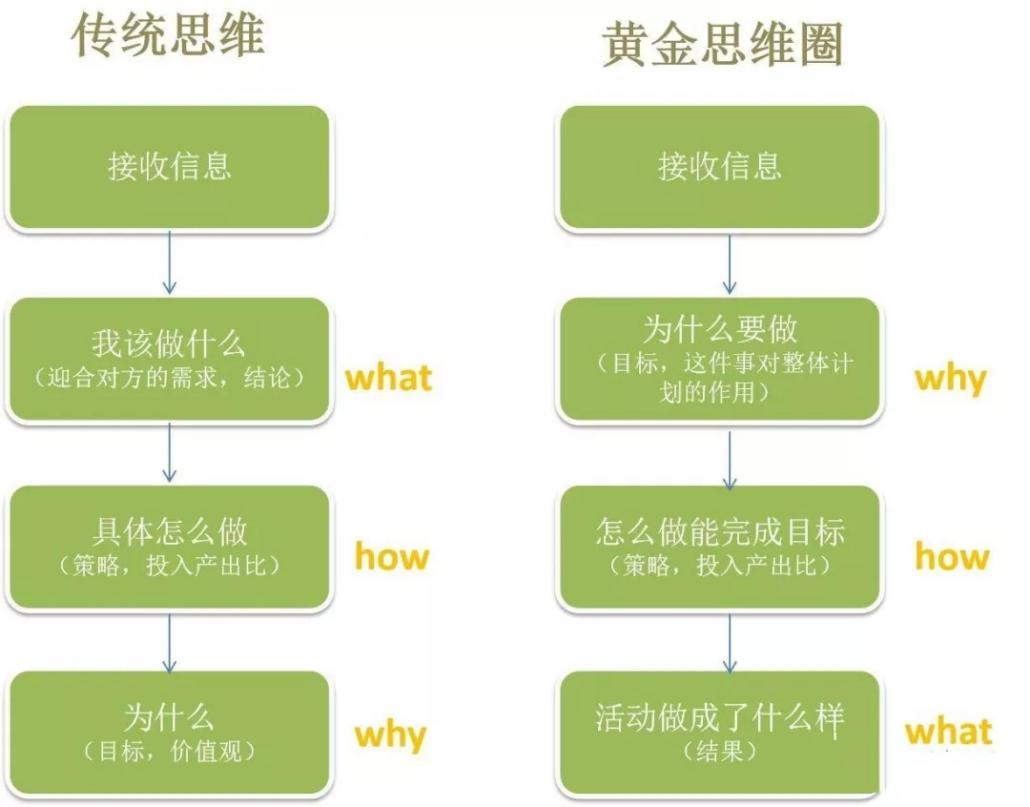 传统思维

接收信息

我该做什么
（迎合对方的需求，结论）

what

具体怎么做
（策略，投入产出比）

how

为什么
（目标，价值观）

why

黄金思维圈

接收信息

为什么要做
（目标，这件事对整体计划的作用）

why

怎么做能完成目标
（策略，投入产出比）

how

活动做成了什么样
（结果）

what